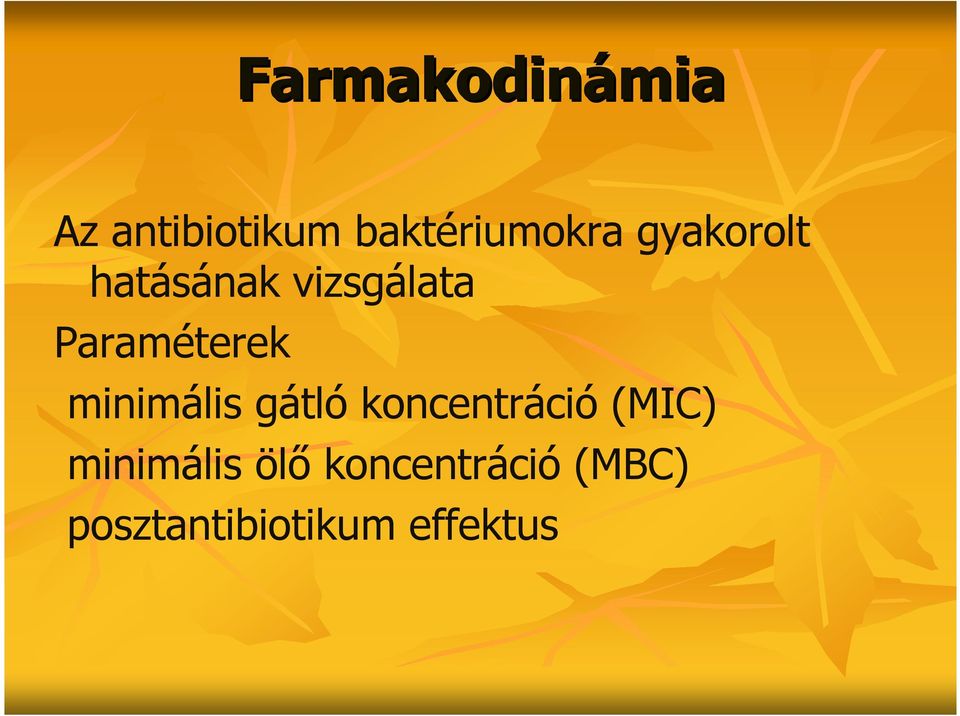 Farmakodinámia

Az antibiotikum baktériumokra gyakorolt hatásának vizsgálata

Paraméterek

minimális gátló koncentráció (MIC)

minimális ölő koncentráció (MBC)

posztantibiotikum effektus